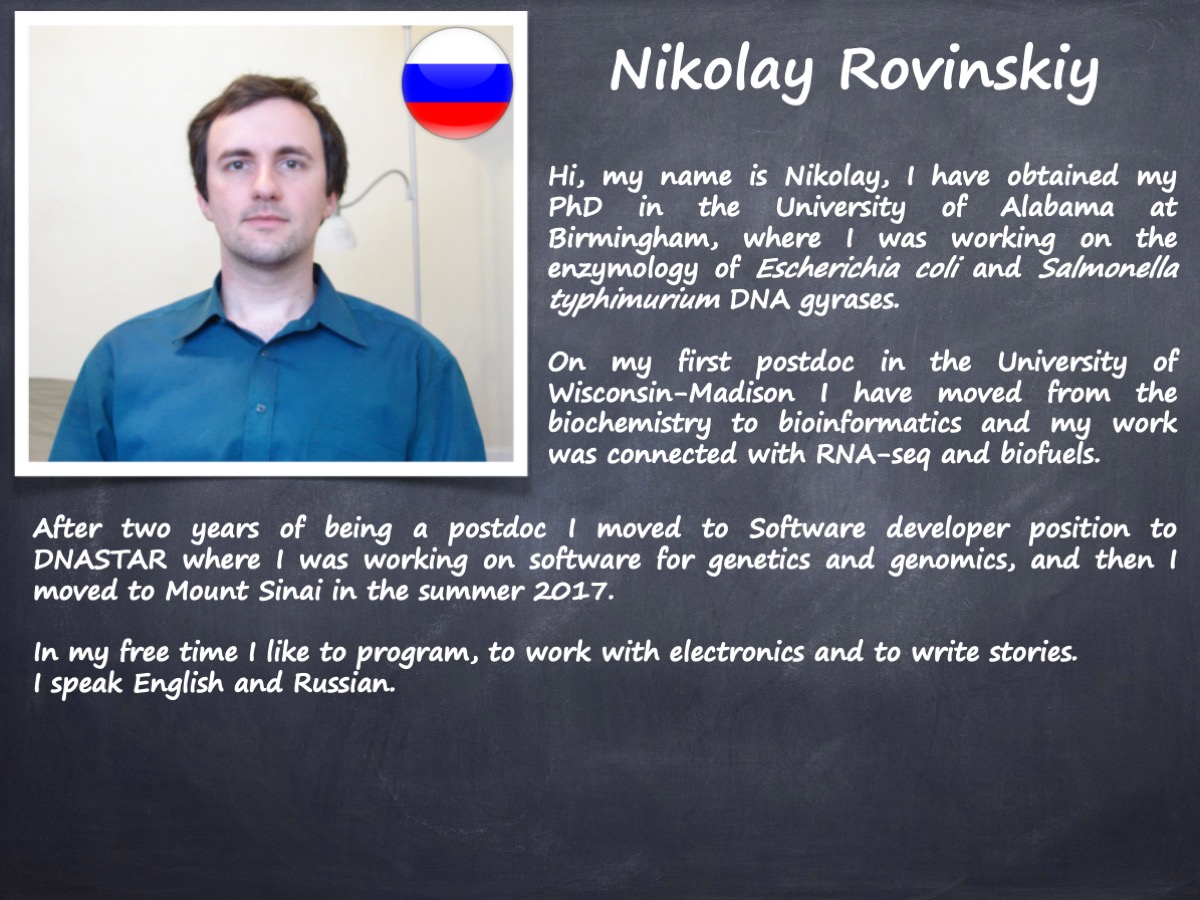 Nikolay Rovinskiy

Hi, my name is Nikolay, I have obtained my PhD in the University of Alabama at Birmingham, where I was working on the enzymology of Escherichia coli and Salmonella typhimurium DNA gyrases.

On my first postdoc in the University of Wisconsin-Madison I have moved from the biochemistry to bioinformatics and my work was connected with RNA-seq and biofuels.

After two years of being a postdoc I moved to Software developer position to DNASTAR where I was working on software for genetics and genomics, and then I moved to Mount Sinai in the summer 2017.

In my free time I like to program, to work with electronics and to write stories.
I speak English and Russian.